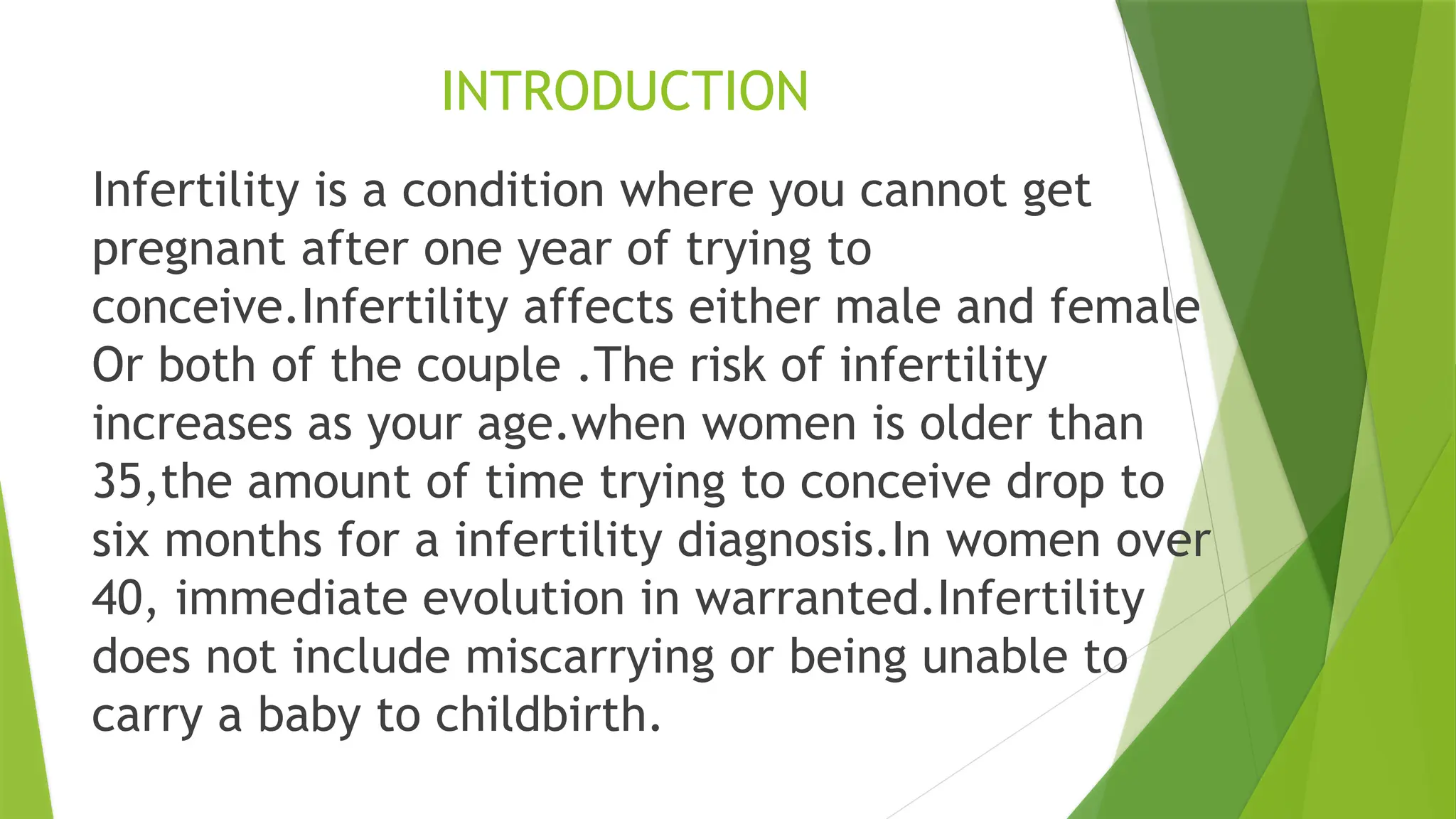 INTRODUCTION

Infertility is a condition where you cannot get pregnant after one year of trying to conceive.Infertility affects either male and female Or both of the couple .The risk of infertility increases as your age.when women is older than 35,the amount of time trying to conceive drop to six months for a infertility diagnosis.In women over 40, immediate evolution in warranted.Infertility does not include miscarrying or being unable to carry a baby to childbirth.